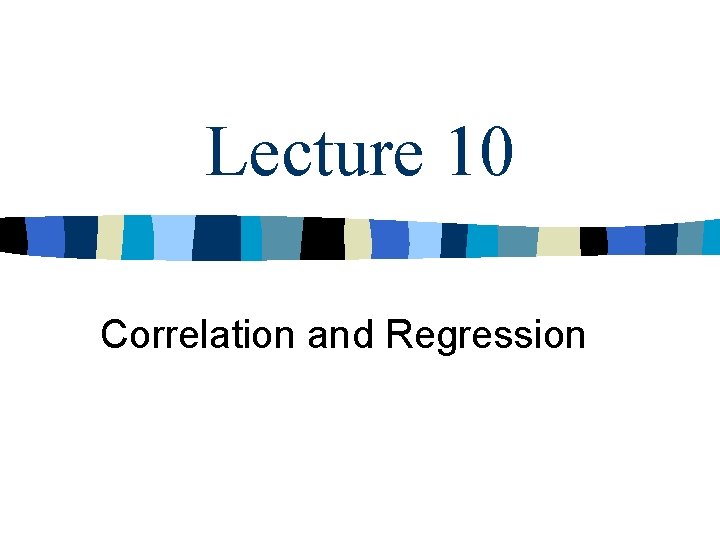 Lecture 10

Correlation and Regression